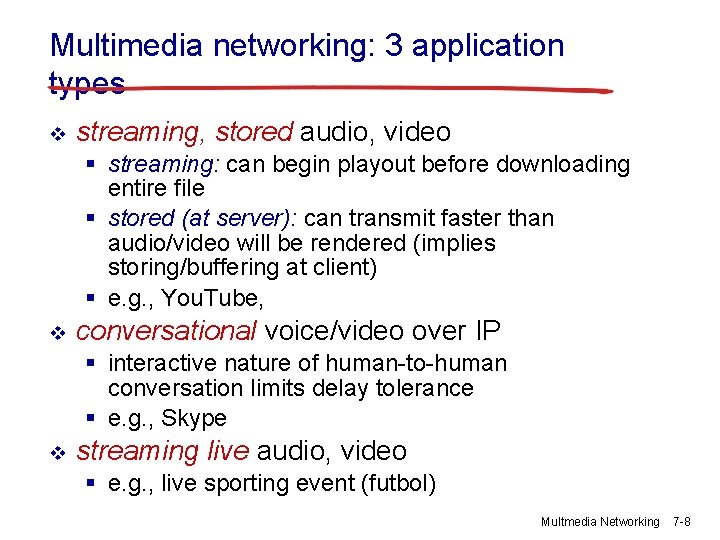 Multimedia networking: 3 application types

❖ streaming, stored audio, video
▪ streaming: can begin playout before downloading entire file
▪ stored (at server): can transmit faster than audio/video will be rendered (implies storing/buffering at client)
▪ e.g., YouTube,

❖ conversational voice/video over IP
▪ interactive nature of human-to-human conversation limits delay tolerance
▪ e.g., Skype

❖ streaming live audio, video
▪ e.g., live sporting event (futbol)

Multmedia Networking 7-8